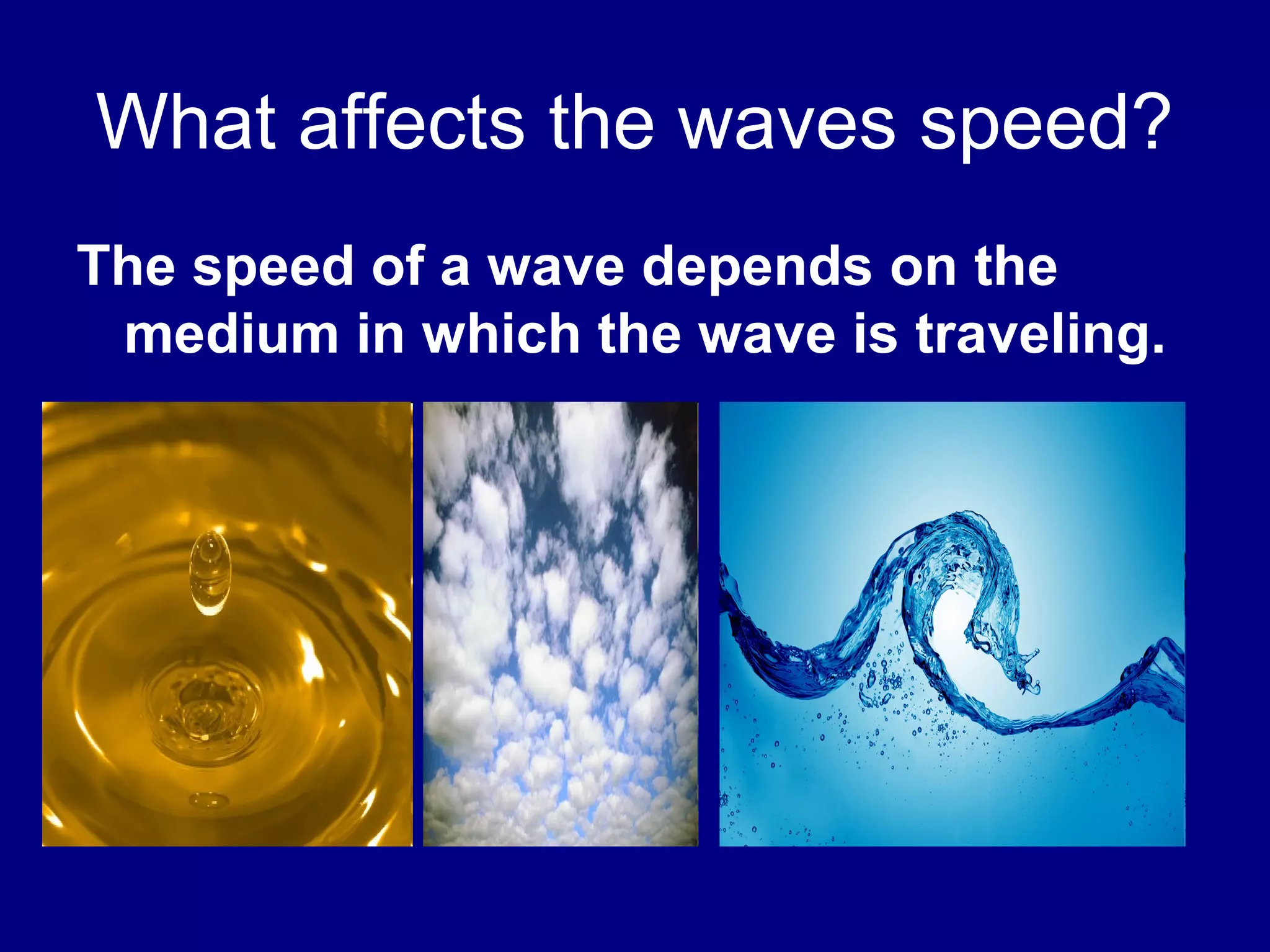 What affects the waves speed?

The speed of a wave depends on the medium in which the wave is traveling.